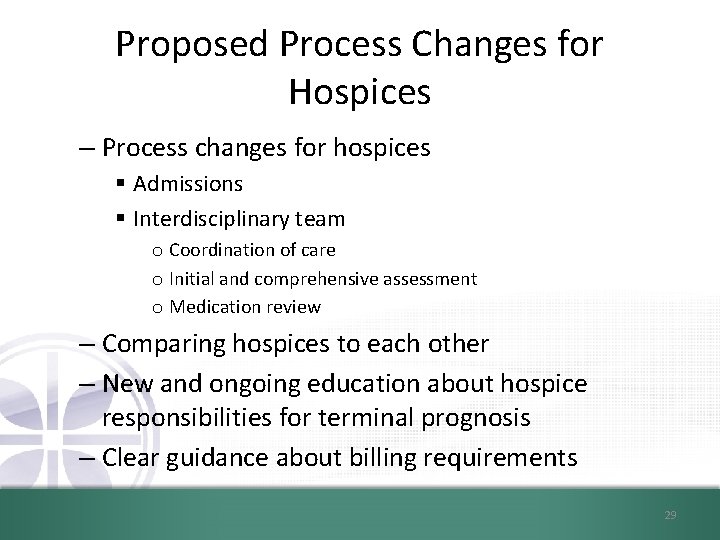 Proposed Process Changes for Hospices

– Process changes for hospices
  ▪ Admissions
  ▪ Interdisciplinary team
    o Coordination of care
    o Initial and comprehensive assessment
    o Medication review
– Comparing hospices to each other
– New and ongoing education about hospice responsibilities for terminal prognosis
– Clear guidance about billing requirements

29